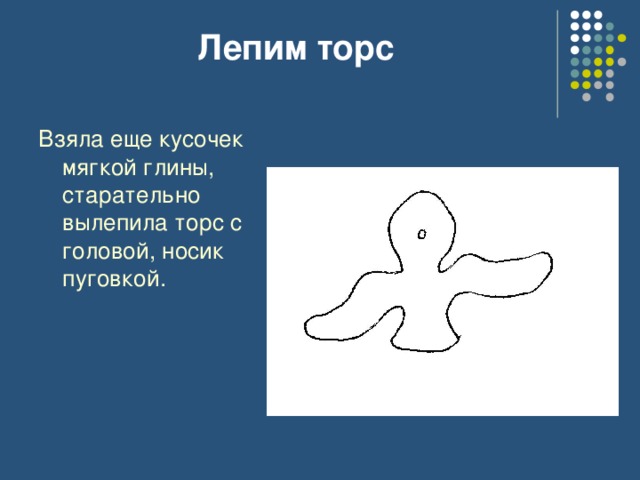 Лепим торс

Взяла еще кусочек мягкой глины, старательно вылепила торс с головой, носик пуговкой.